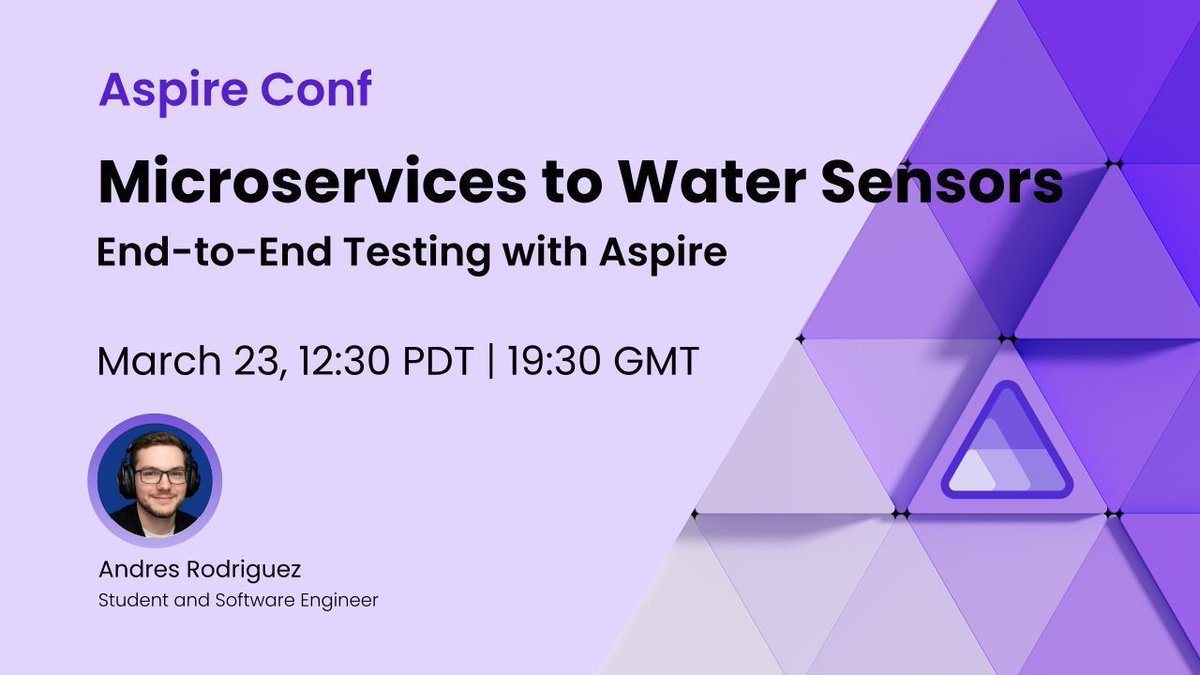 Aspire Conf

Microservices to Water Sensors

End-to-End Testing with Aspire

March 23, 12:30 PDT | 19:30 GMT

Andres Rodriguez
Student and Software Engineer